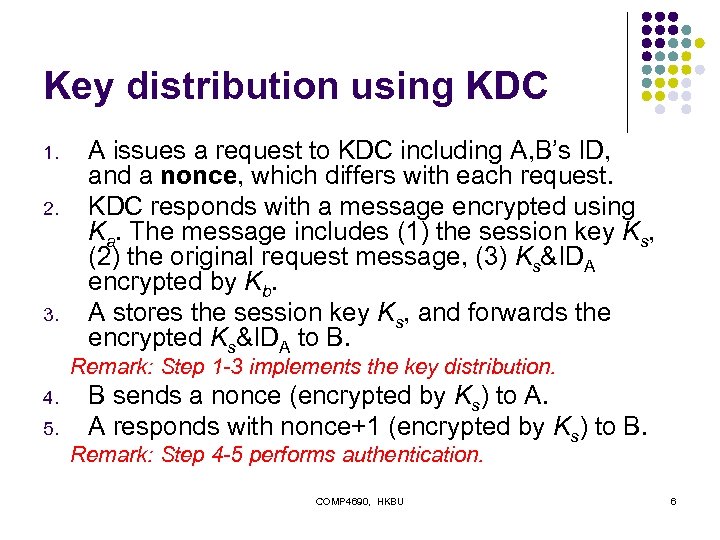 Key distribution using KDC

1. A issues a request to KDC including A,B's ID, and a **nonce**, which differs with each request.
2. KDC responds with a message encrypted using $K_a$. The message includes (1) the session key $K_s$, (2) the original request message, (3) $K_s$&$ID_A$ encrypted by $K_b$.
3. A stores the session key $K_s$, and forwards the encrypted $K_s$&$ID_A$ to B.

Remark: Step 1-3 implements the key distribution.

4. B sends a nonce (encrypted by $K_s$) to A.
5. A responds with nonce+1 (encrypted by $K_s$) to B.

Remark: Step 4-5 performs authentication.

COMP4690, HKBU

6